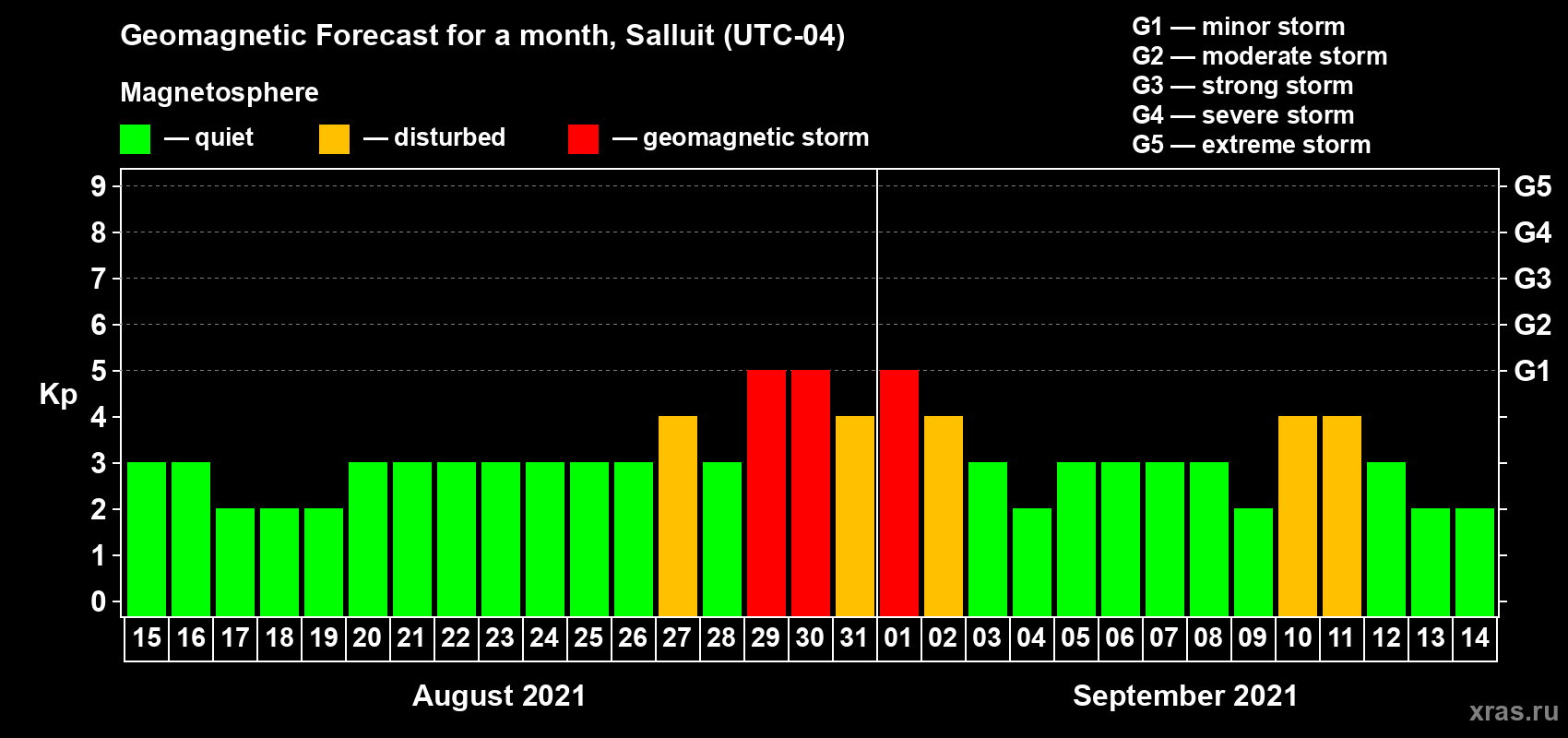 Geomagnetic Forecast for a month, Salluit (UTC-04)

Magnetosphere

— quiet — disturbed — geomagnetic storm

G1 — minor storm
G2 — moderate storm
G3 — strong storm
G4 — severe storm
G5 — extreme storm

Kp

9 8 7 6 5 4 3 2 1 0

G5 G4 G3 G2 G1

15 16 17 18 19 20 21 22 23 24 25 26 27 28 29 30 31 01 02 03 04 05 06 07 08 09 10 11 12 13 14

August 2021

September 2021

xras.ru